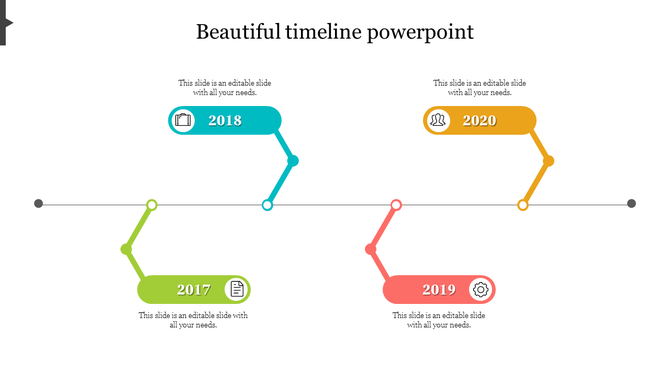 Beautiful timeline powerpoint

This slide is an editable slide with all your needs.

2018

This slide is an editable slide with all your needs.

2020

2017

This slide is an editable slide with all your needs.

2019

This slide is an editable slide with all your needs.